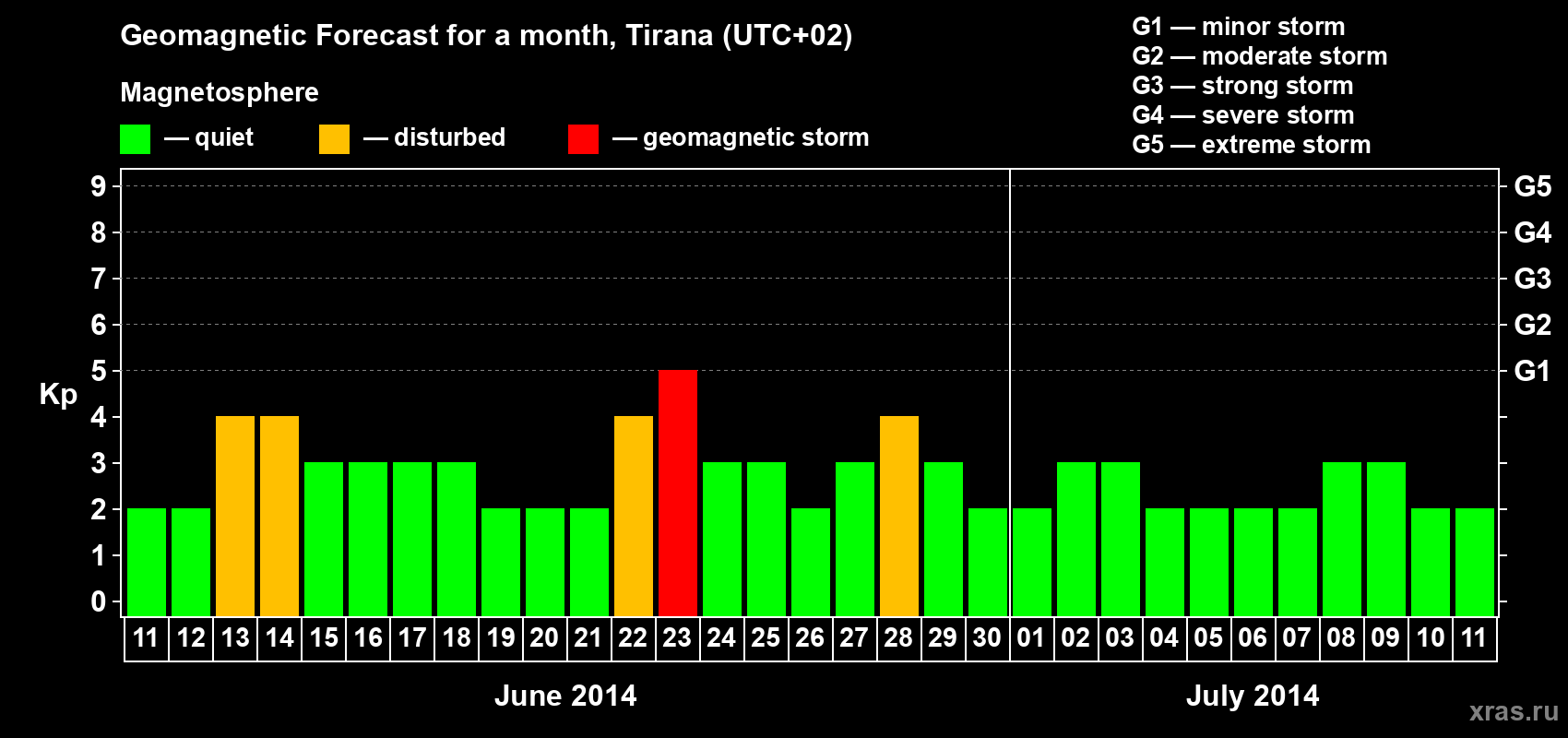 Geomagnetic Forecast for a month, Tirana (UTC+02)

Magnetosphere

— quiet — disturbed — geomagnetic storm

G1 — minor storm
G2 — moderate storm
G3 — strong storm
G4 — severe storm
G5 — extreme storm

Kp

9 8 7 6 5 4 3 2 1 0

G5 G4 G3 G2 G1

11 12 13 14 15 16 17 18 19 20 21 22 23 24 25 26 27 28 29 30 01 02 03 04 05 06 07 08 09 10 11

June 2014

July 2014

xras.ru